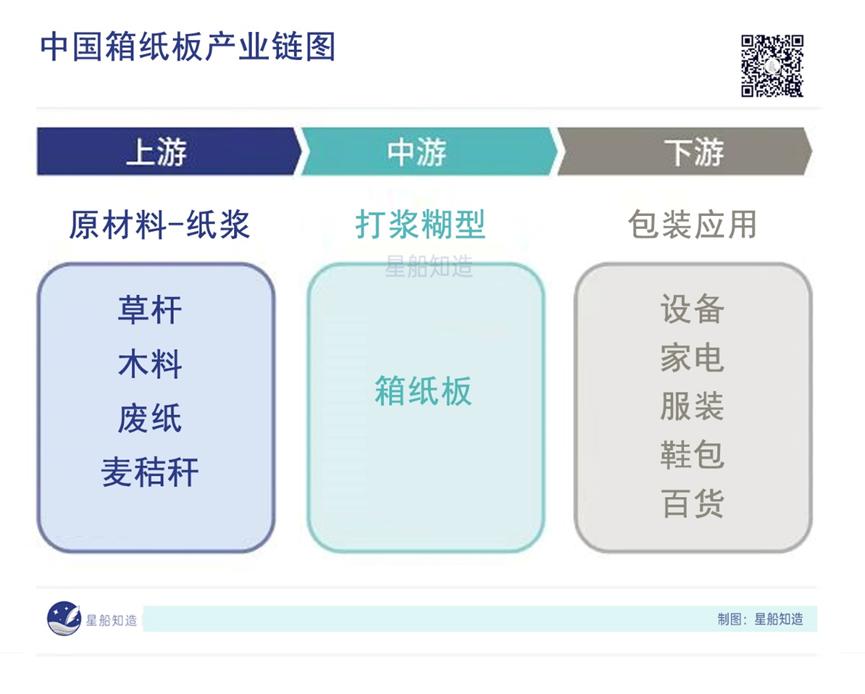 中国箱纸板产业链图

上游
中游
下游

原材料-纸浆
草杆
木料
废纸
麦秸秆

打浆糊型
星船知造
箱纸板

包装应用
设备
家电
服装
鞋包
百货

星船知造
制图：星船知造